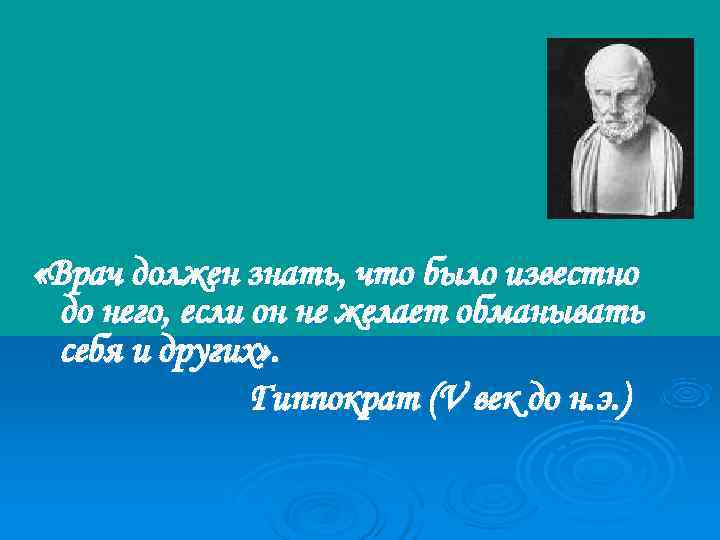 «Врач должен знать, что было известно до него, если он не желает обманывать себя и других».

Гиппократ (V век до н.э.)